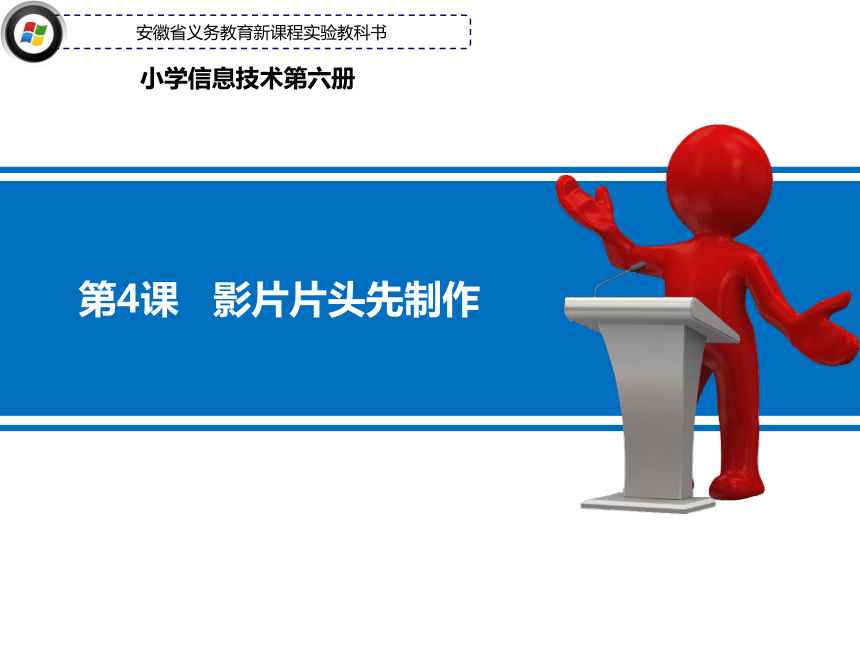 安徽省义务教育新课程实验教科书

小学信息技术第六册

第4课　影片片头先制作